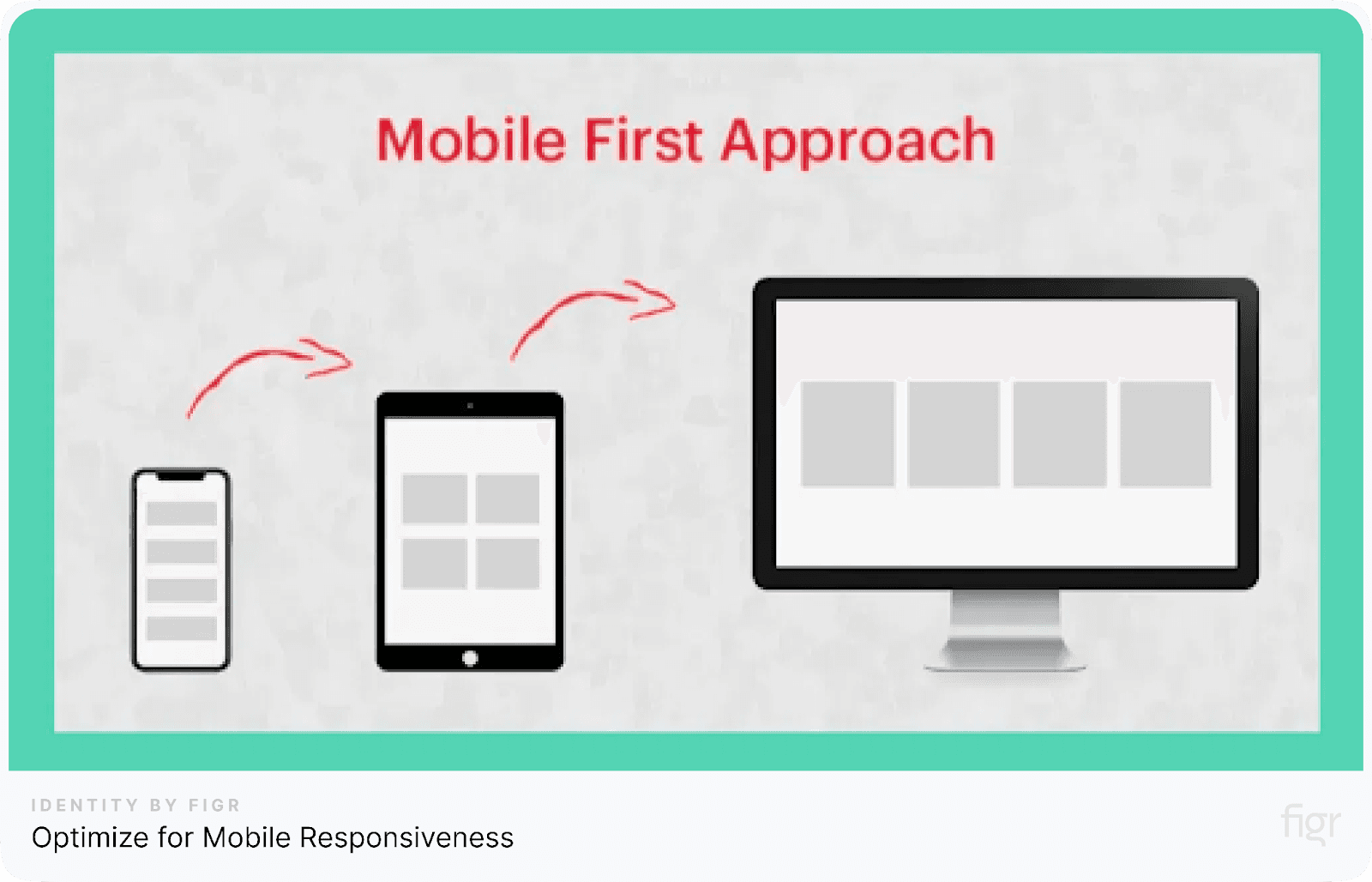 Mobile First Approach

IDENTITY BY FIGR
Optimize for Mobile Responsiveness

figr